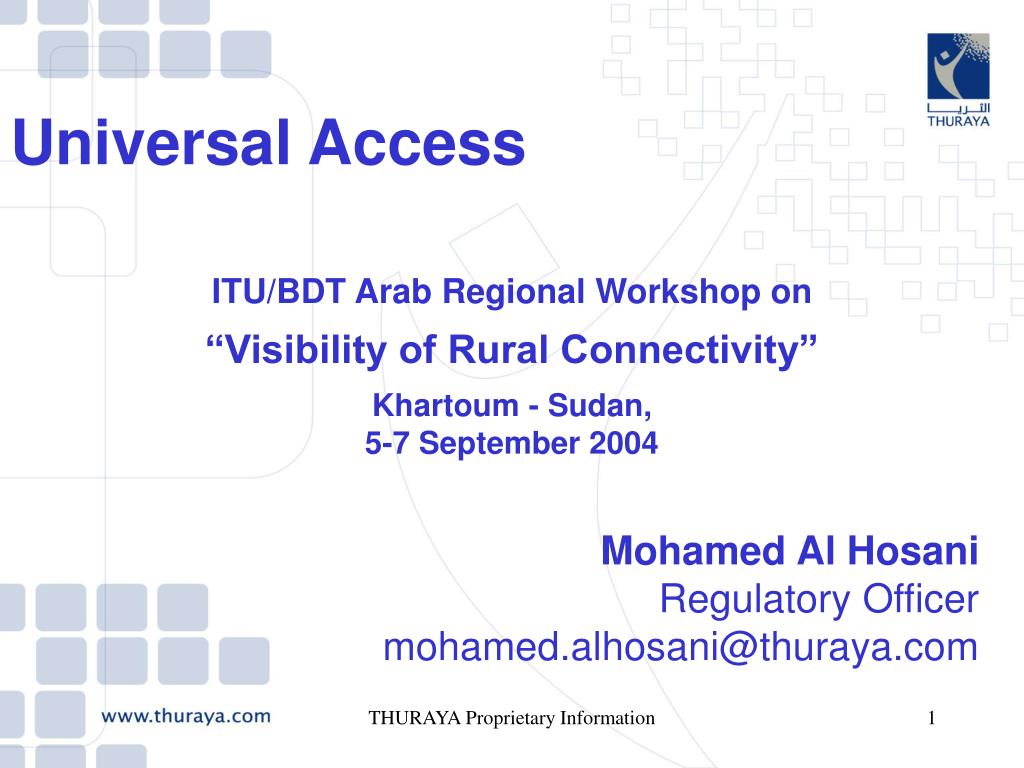 الثريا
THURAYA

Universal Access

ITU/BDT Arab Regional Workshop on
“Visibility of Rural Connectivity”

Khartoum - Sudan,
5-7 September 2004

Mohamed Al Hosani
Regulatory Officer
mohamed.alhosani@thuraya.com

www.thuraya.com

THURAYA Proprietary Information

1